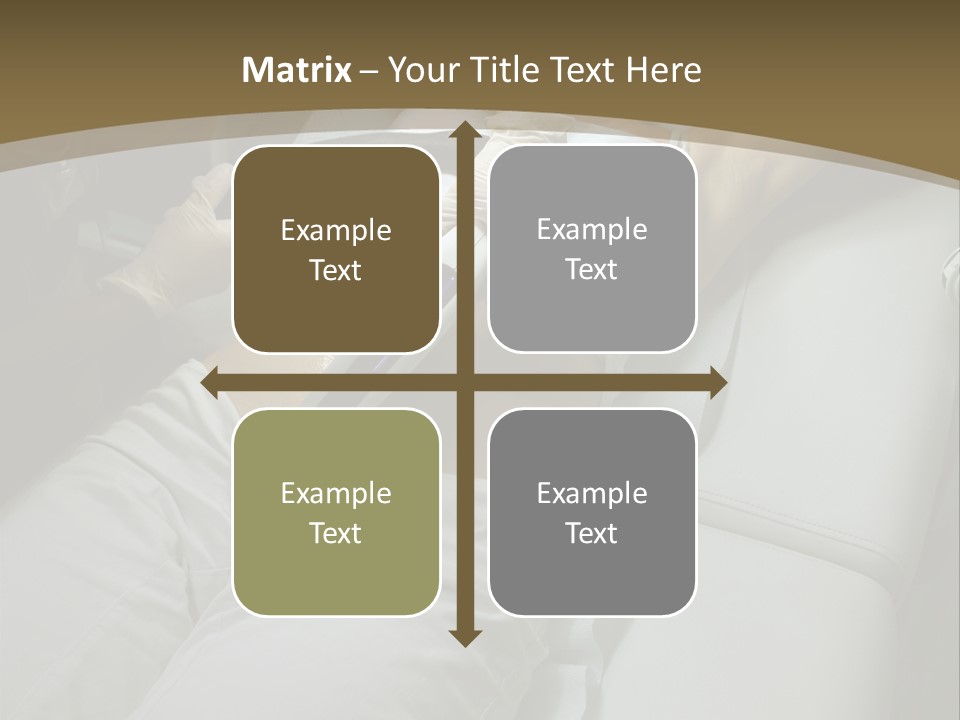 Matrix – Your Title Text Here

Example Text

Example Text

Example Text

Example Text